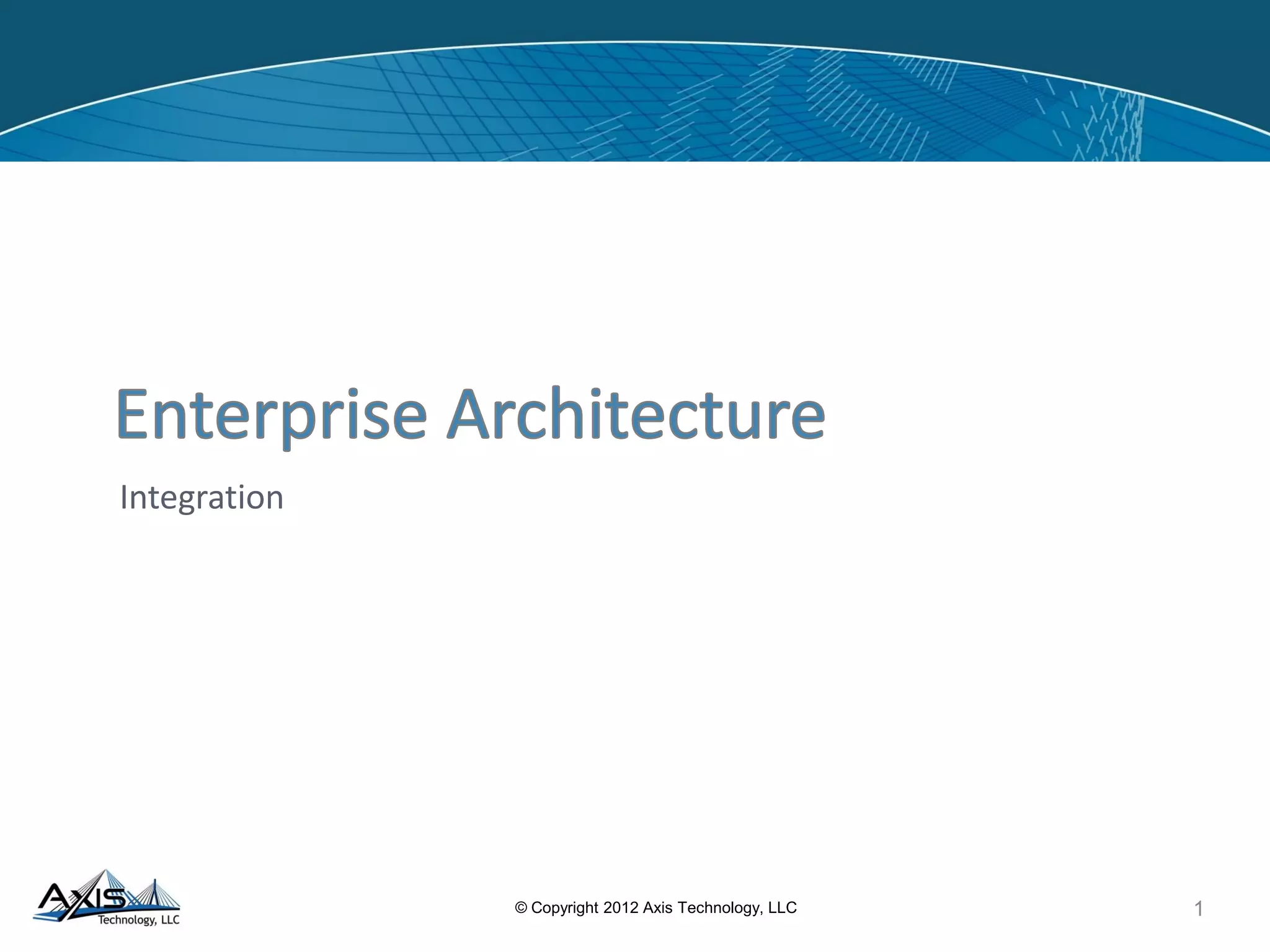 Enterprise Architecture

Integration

AXIS Technology, LLC

© Copyright 2012 Axis Technology, LLC

1